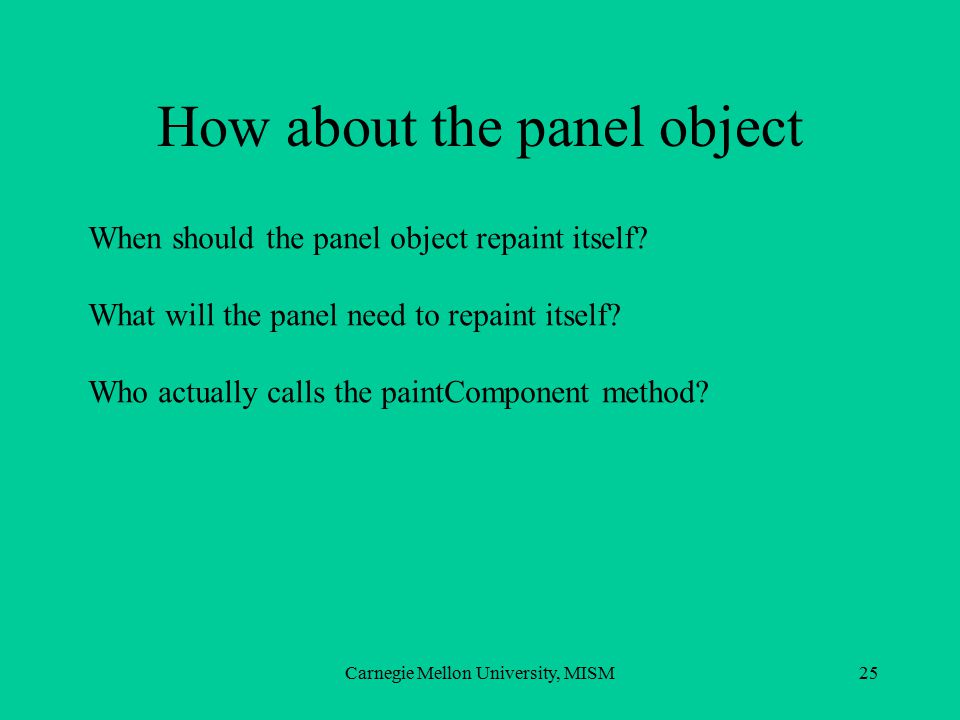 How about the panel object

When should the panel object repaint itself?

What will the panel need to repaint itself?

Who actually calls the paintComponent method?

Carnegie Mellon University, MISM

25